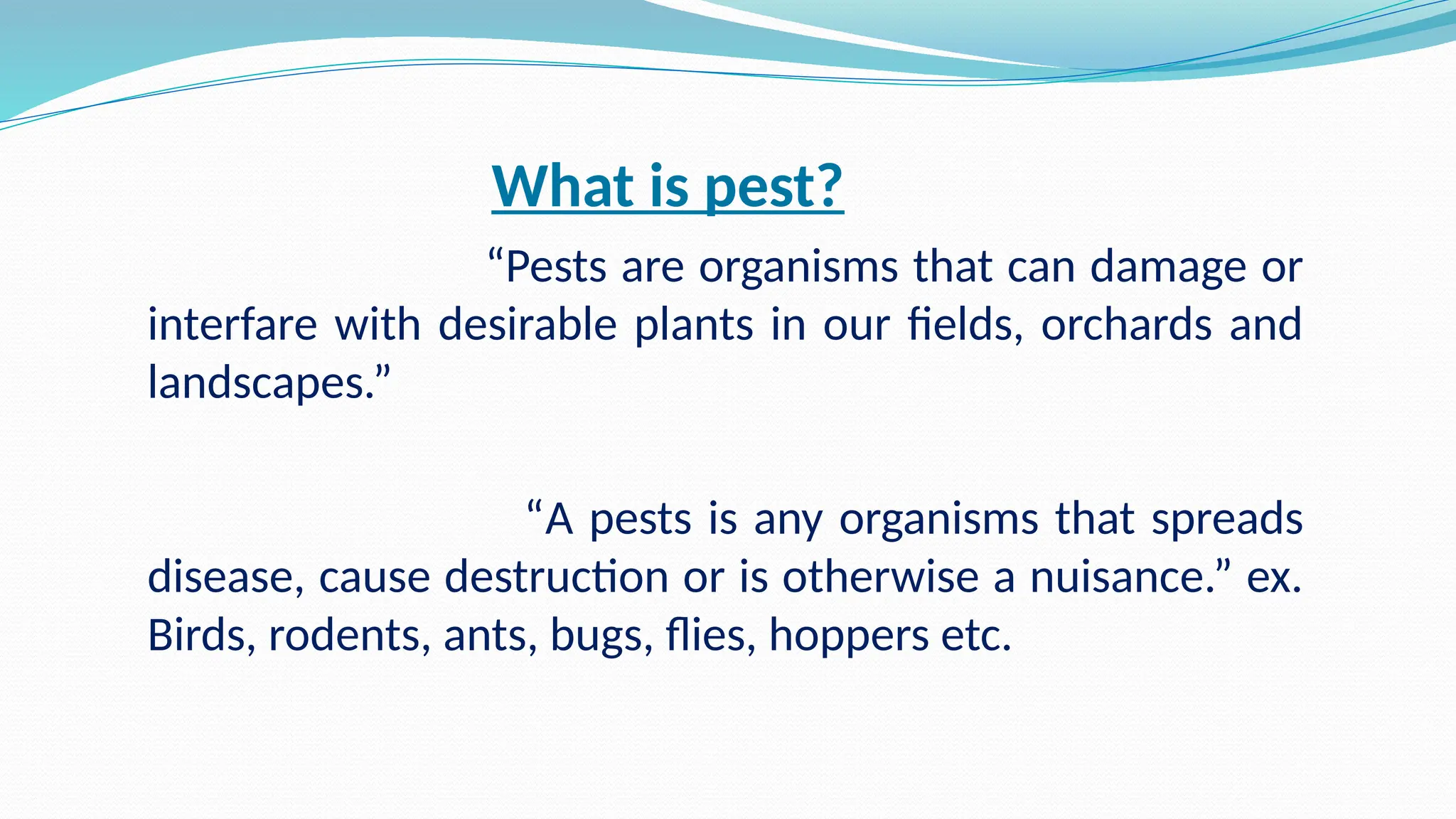 What is pest?

“Pests are organisms that can damage or interfare with desirable plants in our fields, orchards and landscapes.”

“A pests is any organisms that spreads disease, cause destruction or is otherwise a nuisance.” ex. Birds, rodents, ants, bugs, flies, hoppers etc.